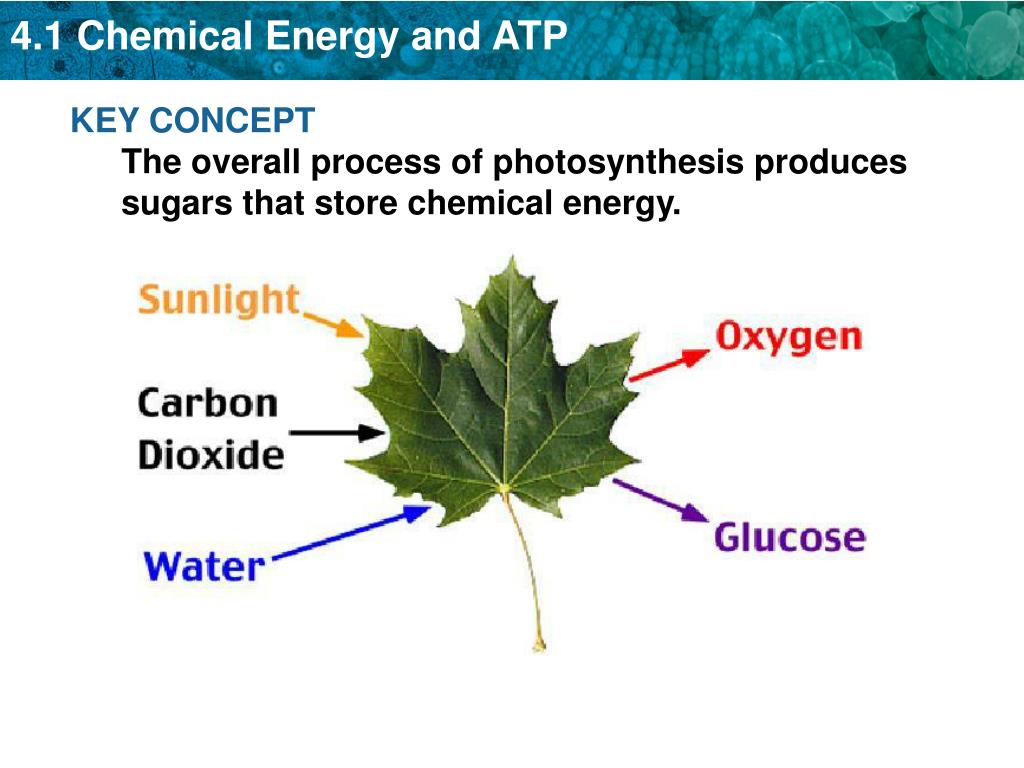 4.1 Chemical Energy and ATP

KEY CONCEPT

The overall process of photosynthesis produces sugars that store chemical energy.

Sunlight

Carbon Dioxide

Water

Oxygen

Glucose